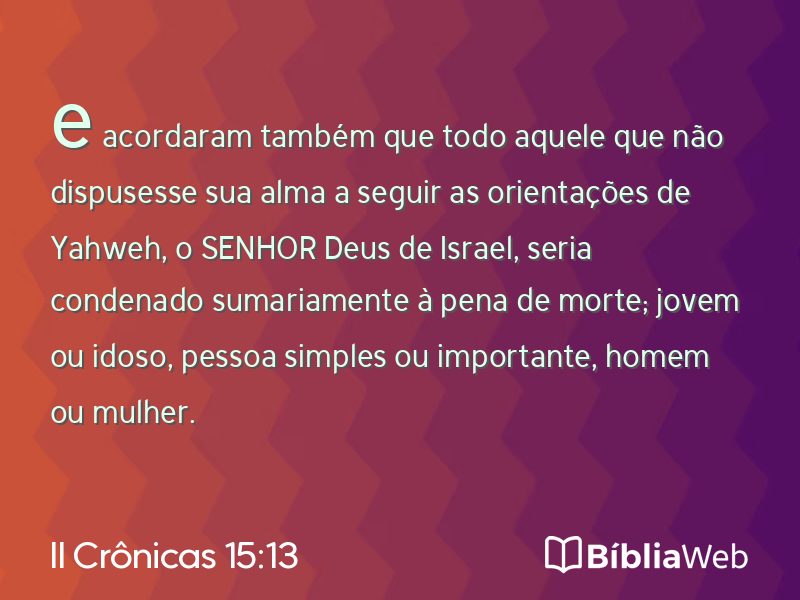 e acordaram também que todo aquele que não dispusesse sua alma a seguir as orientações de Yahweh, o SENHOR Deus de Israel, seria condenado sumariamente à pena de morte; jovem ou idoso, pessoa simples ou importante, homem ou mulher.

II Crônicas 15:13

BíbliaWeb